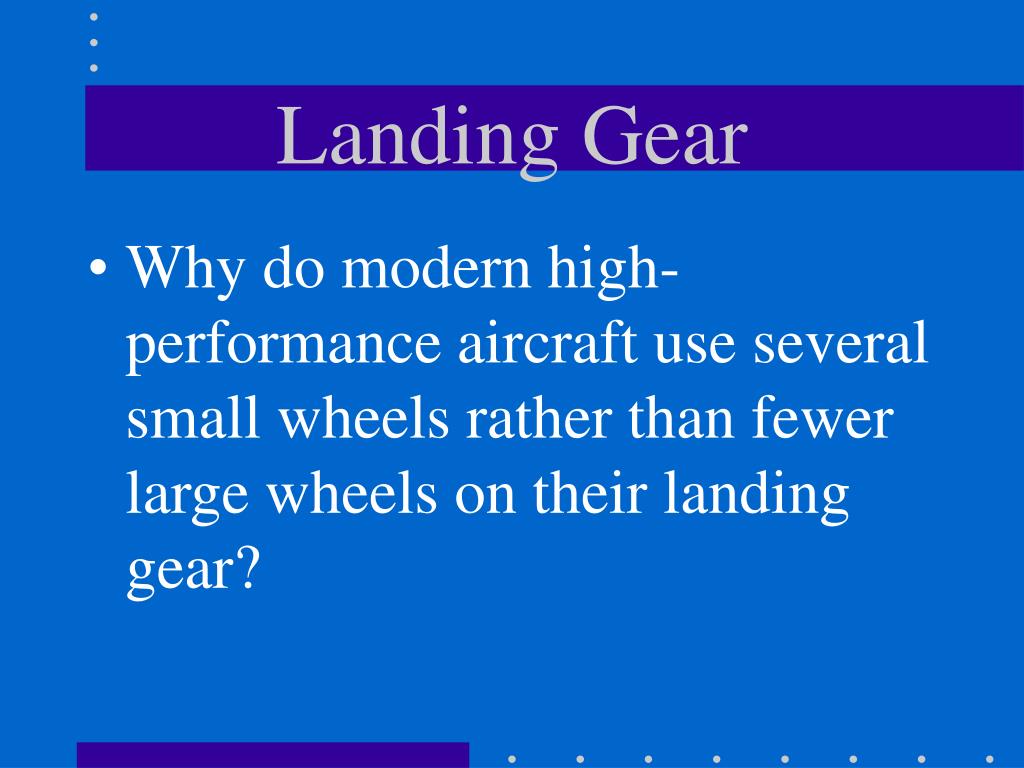 Landing Gear

• Why do modern high-performance aircraft use several small wheels rather than fewer large wheels on their landing gear?